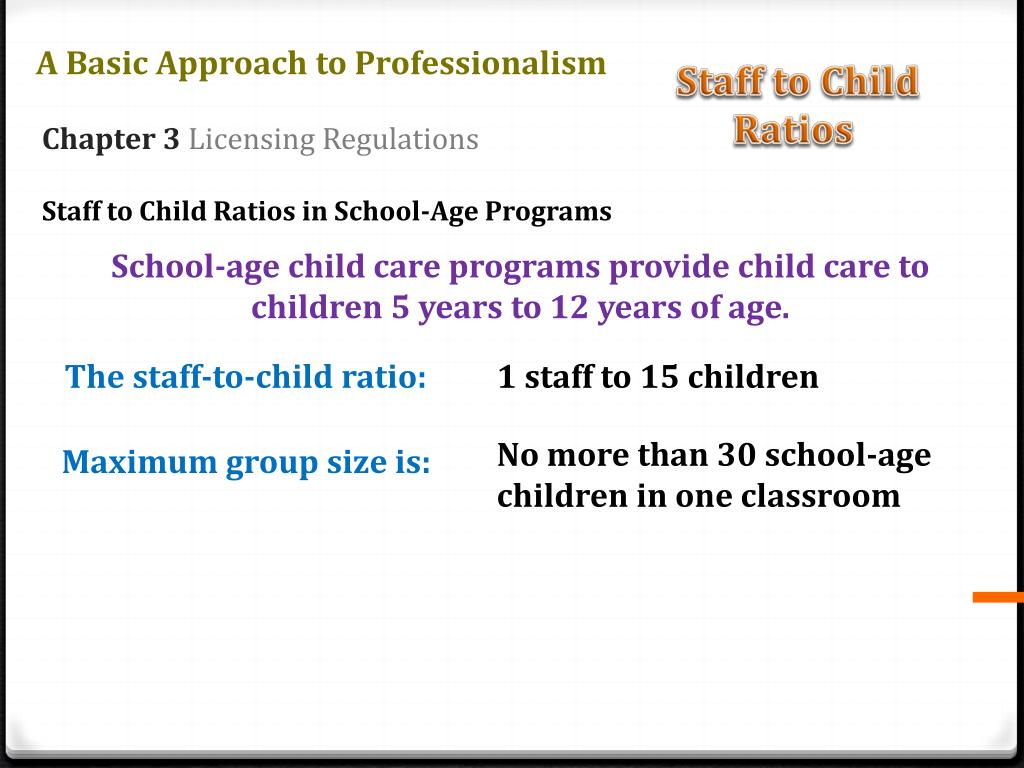 A Basic Approach to Professionalism

Staff to Child Ratios

Chapter 3 Licensing Regulations

Staff to Child Ratios in School-Age Programs

School-age child care programs provide child care to children 5 years to 12 years of age.

The staff-to-child ratio: 1 staff to 15 children

Maximum group size is: No more than 30 school-age children in one classroom